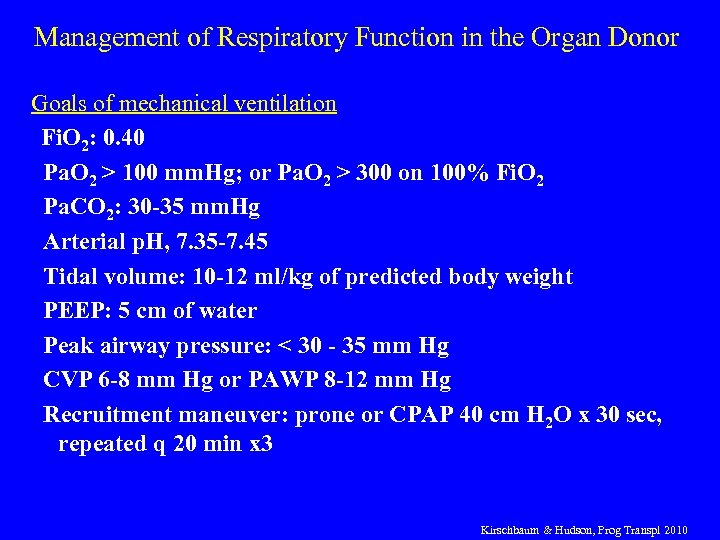 Management of Respiratory Function in the Organ Donor

Goals of mechanical ventilation

$FiO_2$: 0.40

$PaO_2$ > 100 mmHg; or $PaO_2$ > 300 on 100% $FiO_2$

$PaCO_2$: 30-35 mmHg

Arterial pH, 7.35-7.45

Tidal volume: 10-12 ml/kg of predicted body weight

PEEP: 5 cm of water

Peak airway pressure: < 30 - 35 mm Hg

CVP 6-8 mm Hg or PAWP 8-12 mm Hg

Recruitment maneuver: prone or CPAP 40 cm $H_2O$ x 30 sec, repeated q 20 min x3

Kirschbaum & Hudson, Prog Transpl 2010